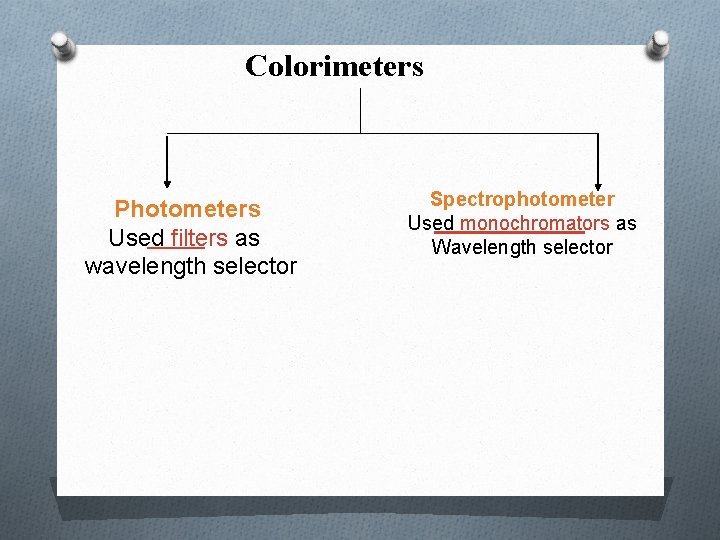 Colorimeters

Photometers
Used filters as wavelength selector

Spectrophotometer
Used monochromators as Wavelength selector